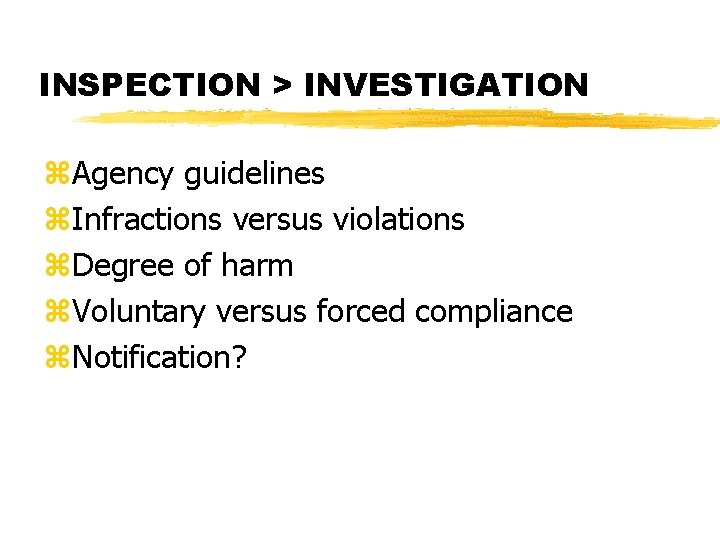 INSPECTION > INVESTIGATION

⌘Agency guidelines
⌘Infractions versus violations
⌘Degree of harm
⌘Voluntary versus forced compliance
⌘Notification?